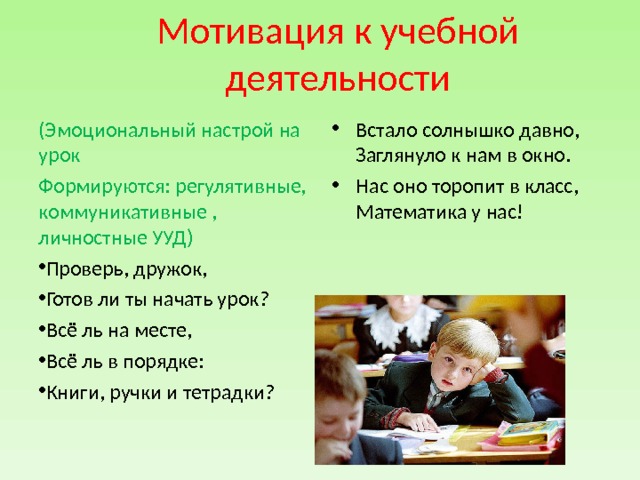 Мотивация к учебной деятельности

(Эмоциональный настрой на урок

Формируются: регулятивные, коммуникативные , личностные УУД)

•Проверь, дружок,

•Готов ли ты начать урок?

•Всё ль на месте,

•Всё ль в порядке:

•Книги, ручки и тетрадки?

• Встало солнышко давно, Заглянуло к нам в окно.

• Нас оно торопит в класс, Математика у нас!